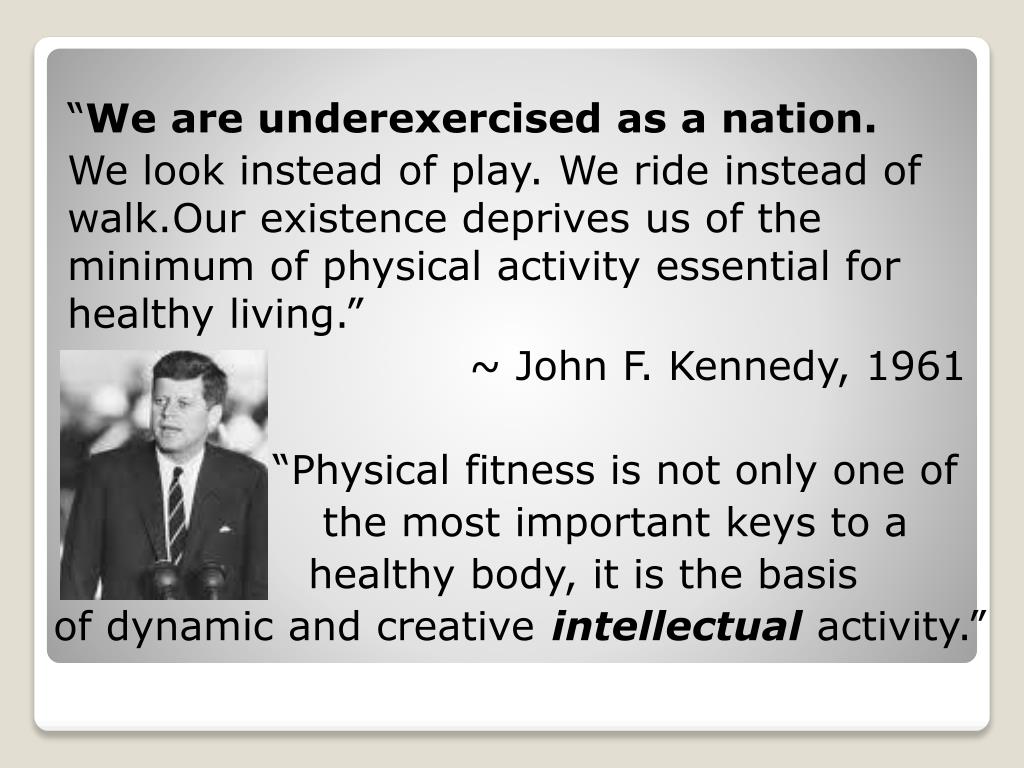 “We are underexercised as a nation. We look instead of play. We ride instead of walk.Our existence deprives us of the minimum of physical activity essential for healthy living.”

~ John F. Kennedy, 1961

“Physical fitness is not only one of the most important keys to a healthy body, it is the basis of dynamic and creative intellectual activity.”